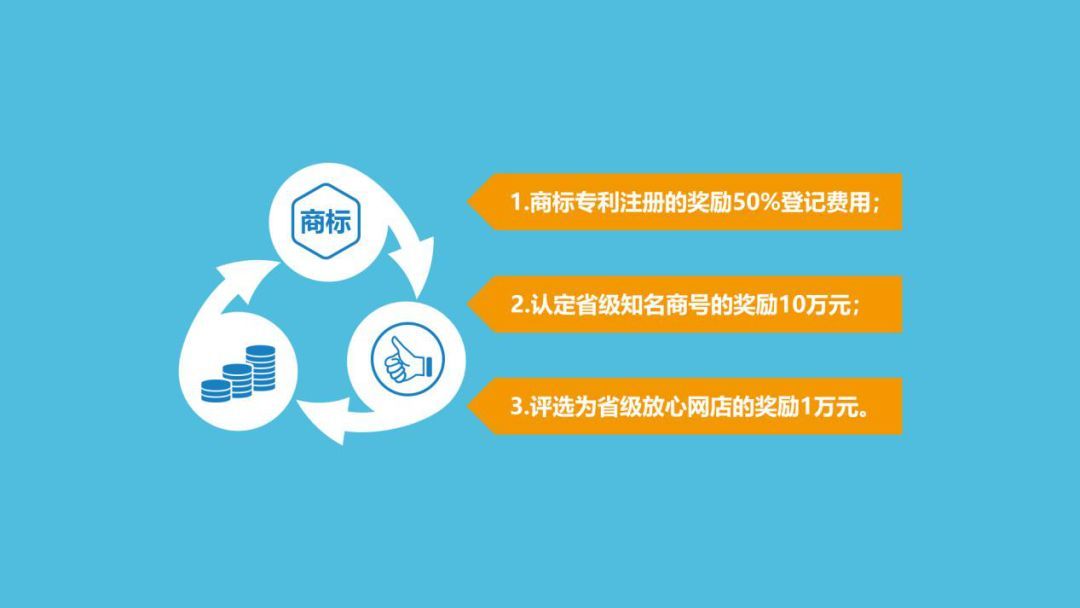 商标

1.商标专利注册的奖励50%登记费用；

2.认定省级知名商号的奖励10万元；

3.评选为省级放心网店的奖励1万元。